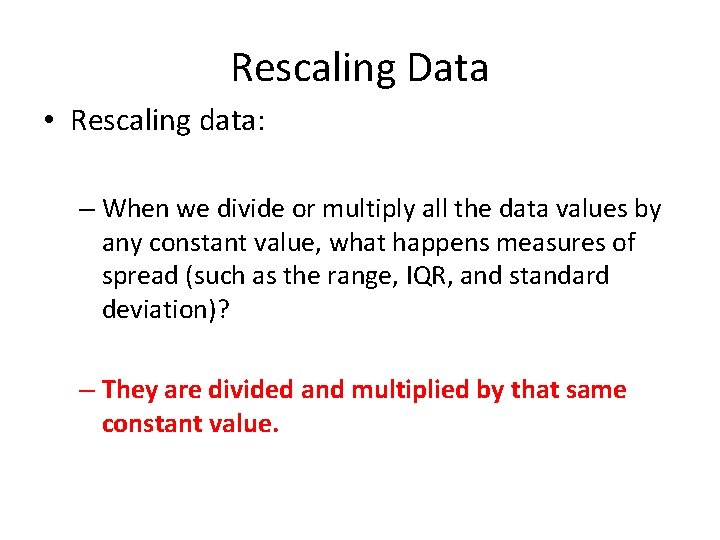 Rescaling Data

• Rescaling data:

– When we divide or multiply all the data values by any constant value, what happens measures of spread (such as the range, IQR, and standard deviation)?

– They are divided and multiplied by that same constant value.